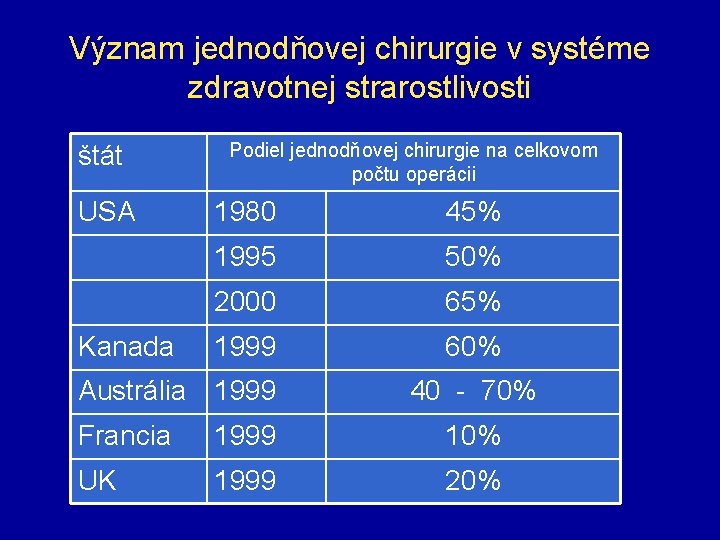 Význam jednodňovej chirurgie v systéme zdravotnej strarostlivosti

| štát | Podiel jednodňovej chirurgie na celkovom počtu operácii | |
|---|---|---|
| USA | 1980 | 45% |
| | 1995 | 50% |
| | 2000 | 65% |
| Kanada | 1999 | 60% |
| Austrália | 1999 | 40 - 70% |
| Francia | 1999 | 10% |
| UK | 1999 | 20% |